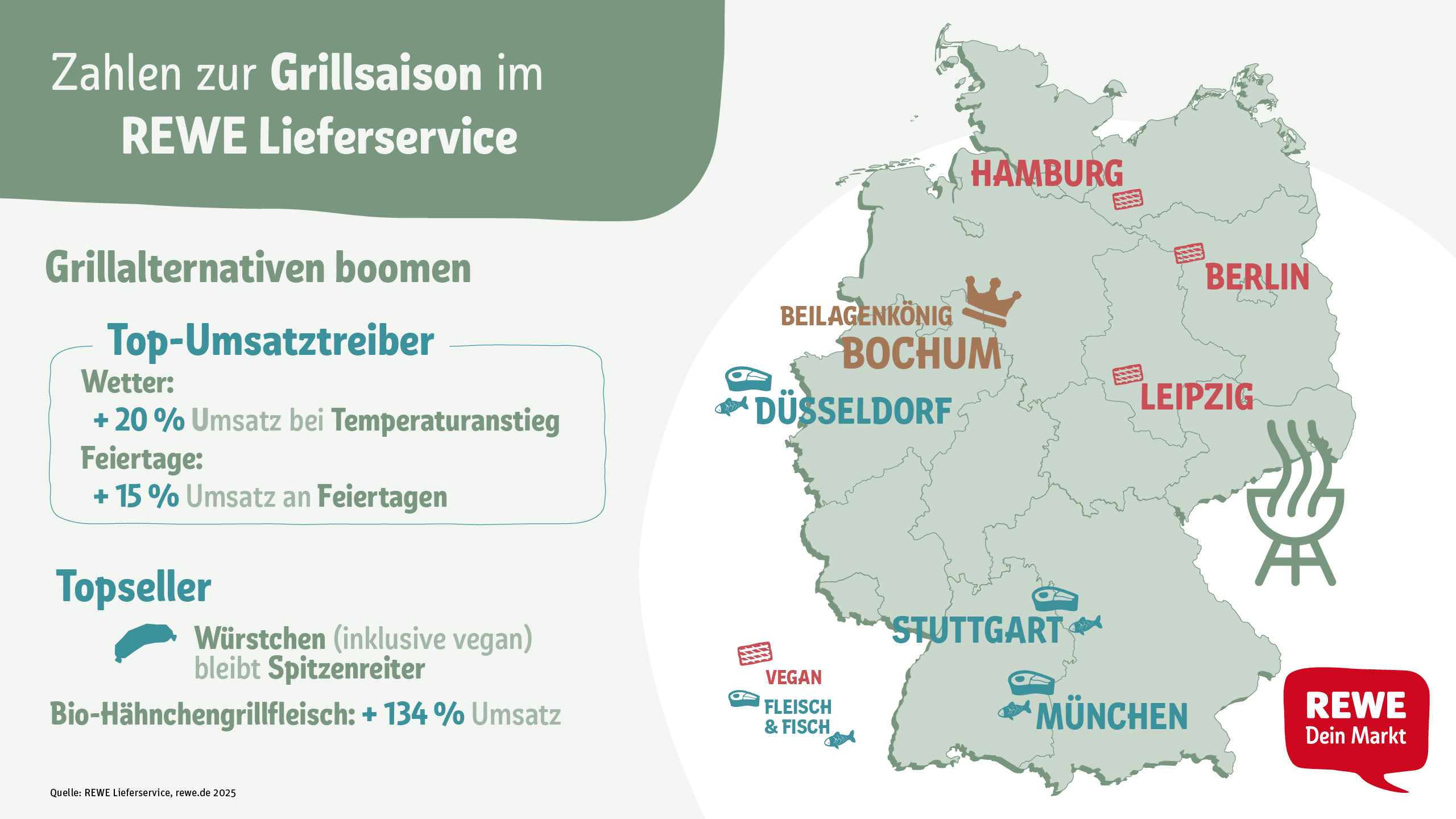 Zahlen zur Grillsaison im REWE Lieferservice

Grillalternativen boomen

Top-Umsatztreiber

Wetter:
+ 20 % Umsatz bei Temperaturanstieg
Feiertage:
+ 15 % Umsatz an Feiertagen

Topseller

Würstchen (inklusive vegan) bleibt Spitzenreiter

Bio-Hähnchengrillfleisch: + 134 % Umsatz

Quelle: REWE Lieferservice, rewe.de 2025

HAMBURG

BERLIN

BEILAGENKÖNIG
BOCHUM

DÜSSELDORF

LEIPZIG

STUTTGART

MÜNCHEN

VEGAN

FLEISCH & FISCH

REWE
Dein Markt